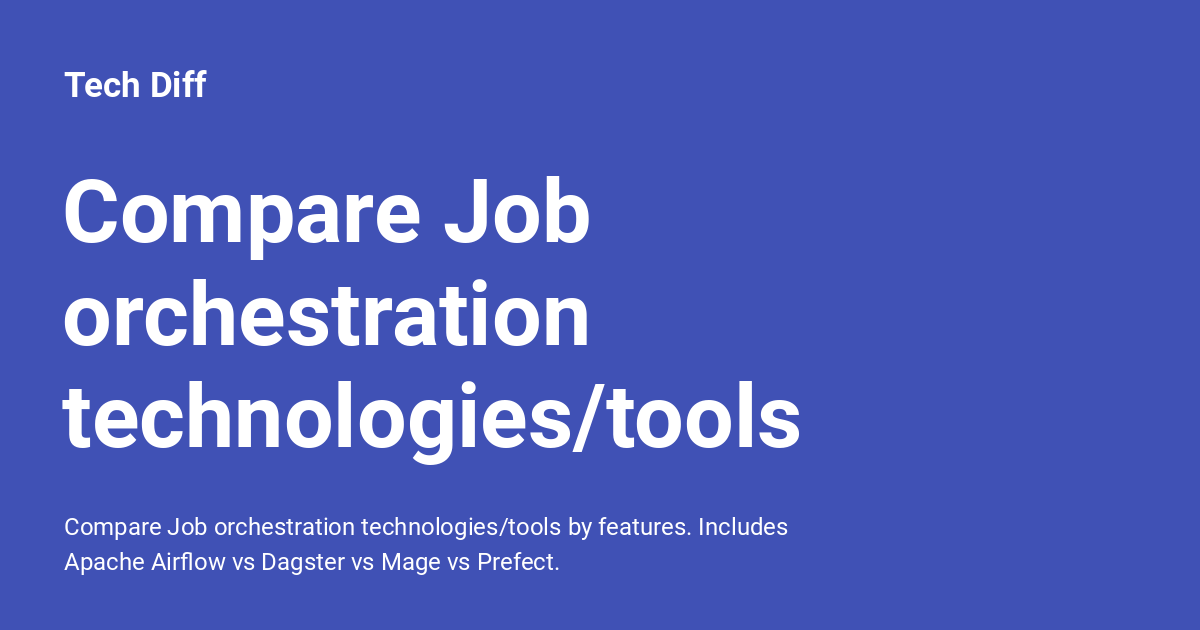 Tech Diff

Compare Job orchestration technologies/tools

Compare Job orchestration technologies/tools by features. Includes Apache Airflow vs Dagster vs Mage vs Prefect.